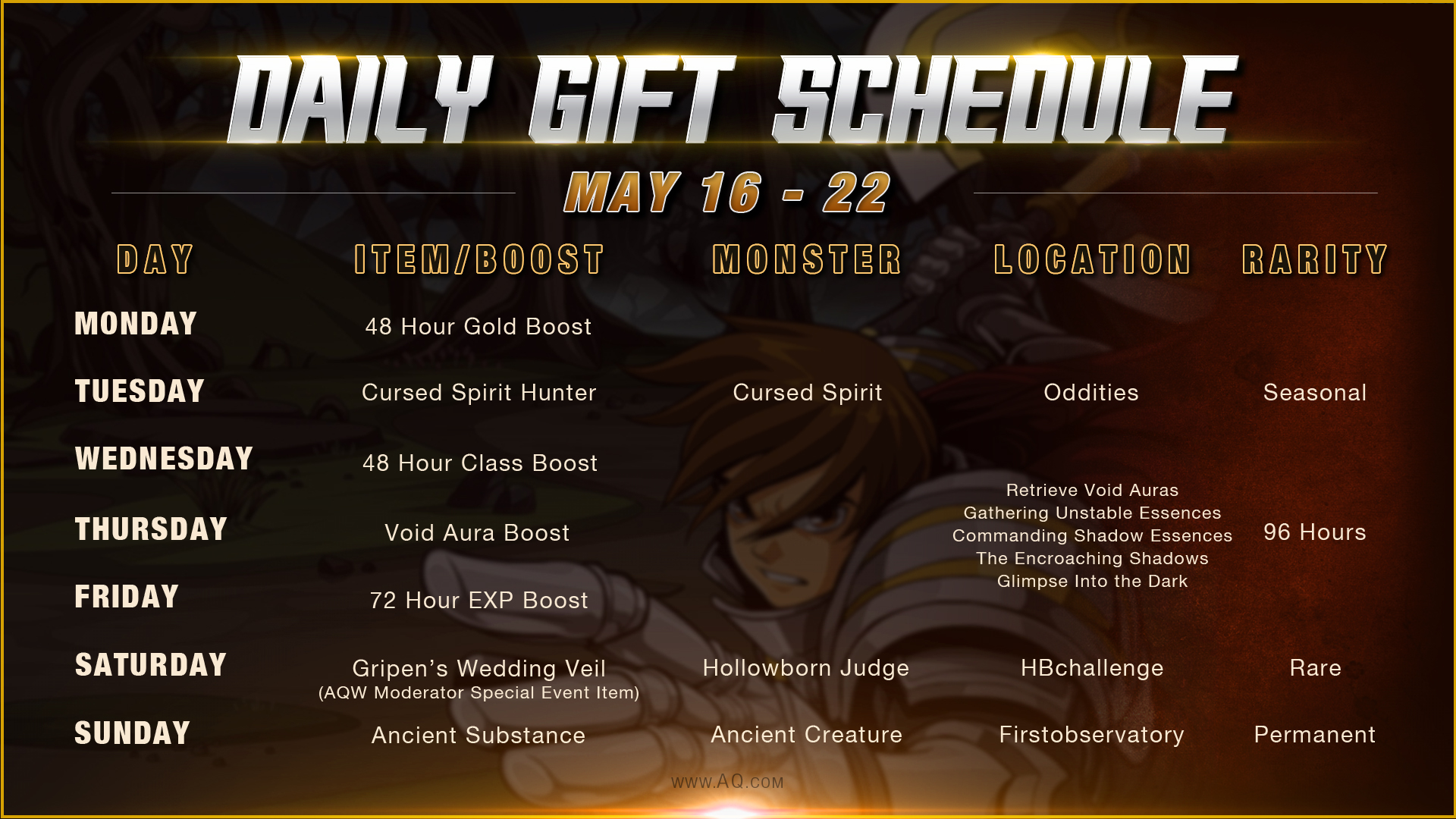 DAILY GIFT SCHEDULE

MAY 16 - 22

| DAY | ITEM/BOOST | MONSTER | LOCATION | RARITY |
|---|---|---|---|---|
| MONDAY | 48 Hour Gold Boost | | | |
| TUESDAY | Cursed Spirit Hunter | Cursed Spirit | Oddities | Seasonal |
| WEDNESDAY | 48 Hour Class Boost | | | |
| THURSDAY | Void Aura Boost | | Retrieve Void Auras Gathering Unstable Essences Commanding Shadow Essences The Encroaching Shadows Glimpse Into the Dark | 96 Hours |
| FRIDAY | 72 Hour EXP Boost | | | |
| SATURDAY | Gripen's Wedding Veil (AQW Moderator Special Event Item) | Hollowborn Judge | HBchallenge | Rare |
| SUNDAY | Ancient Substance | Ancient Creature | Firstobservatory | Permanent |

WWW.AQ.COM